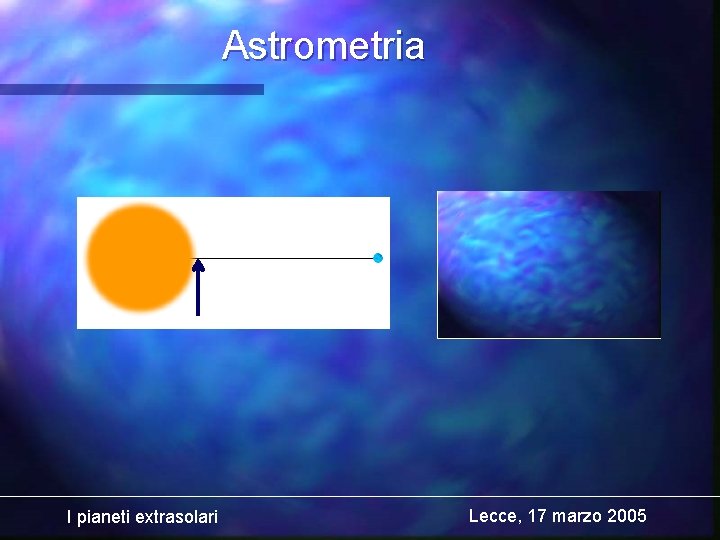 Astrometria

I pianeti extrasolari

Lecce, 17 marzo 2005